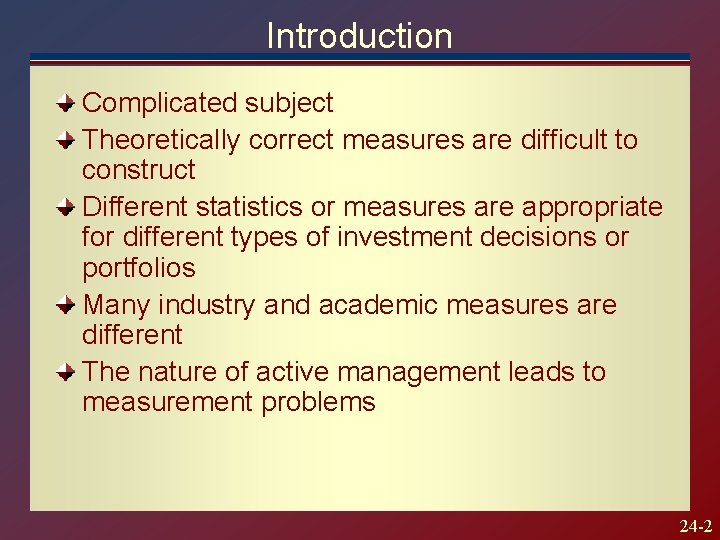 Introduction

Complicated subject

Theoretically correct measures are difficult to construct

Different statistics or measures are appropriate for different types of investment decisions or portfolios

Many industry and academic measures are different

The nature of active management leads to measurement problems

24-2